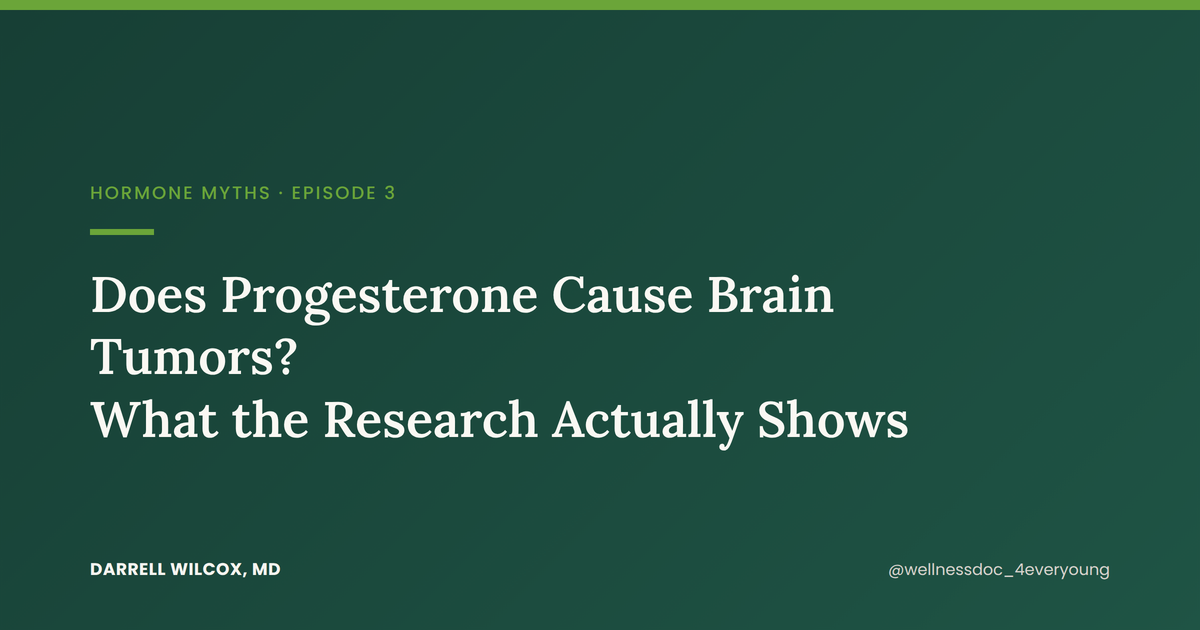 HORMONE MYTHS · EPISODE 3

Does Progesterone Cause Brain Tumors?
What the Research Actually Shows

DARRELL WILCOX, MD

@wellnessdoc_4everyoung